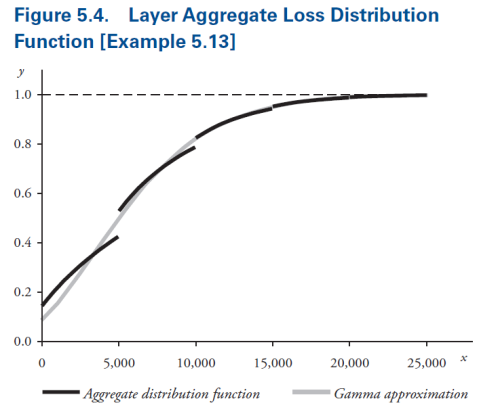 Figure 5.4. Layer Aggregate Loss Distribution Function [Example 5.13]

y

1.0
0.8
0.6
0.4
0.2
0.0

0
5,000
10,000
15,000
20,000
25,000
x

Aggregate distribution function
Gamma approximation